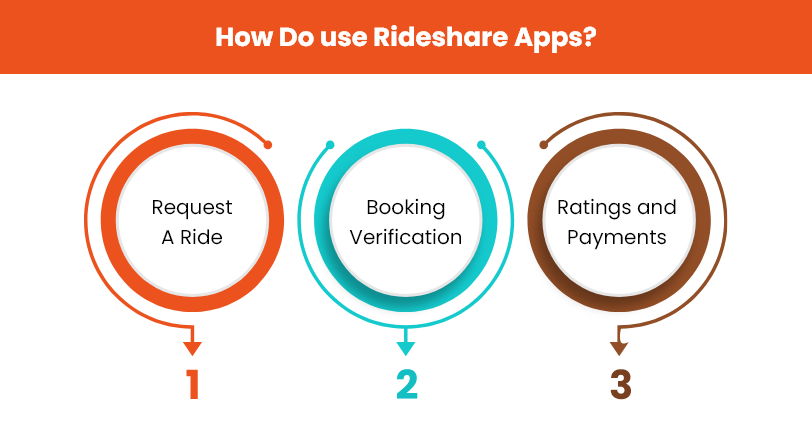 How Do use Rideshare Apps?

Request A Ride

1

Booking Verification

2

Ratings and Payments

3